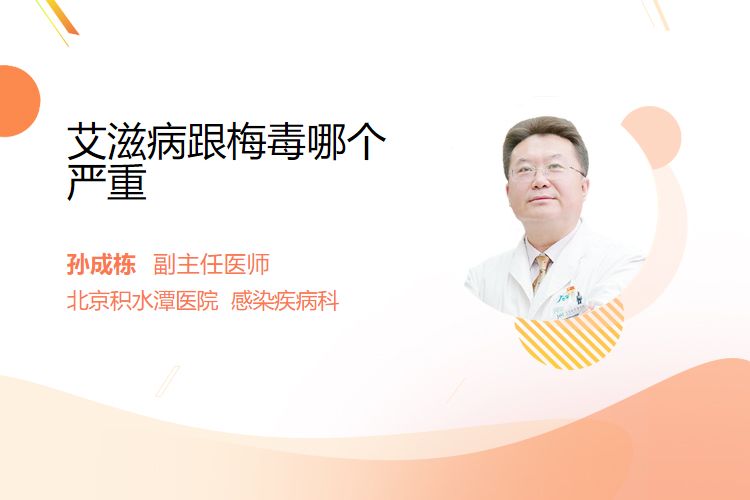 艾滋病跟梅毒哪个严重

孙成栋 副主任医师
北京积水潭医院 感染疾病科